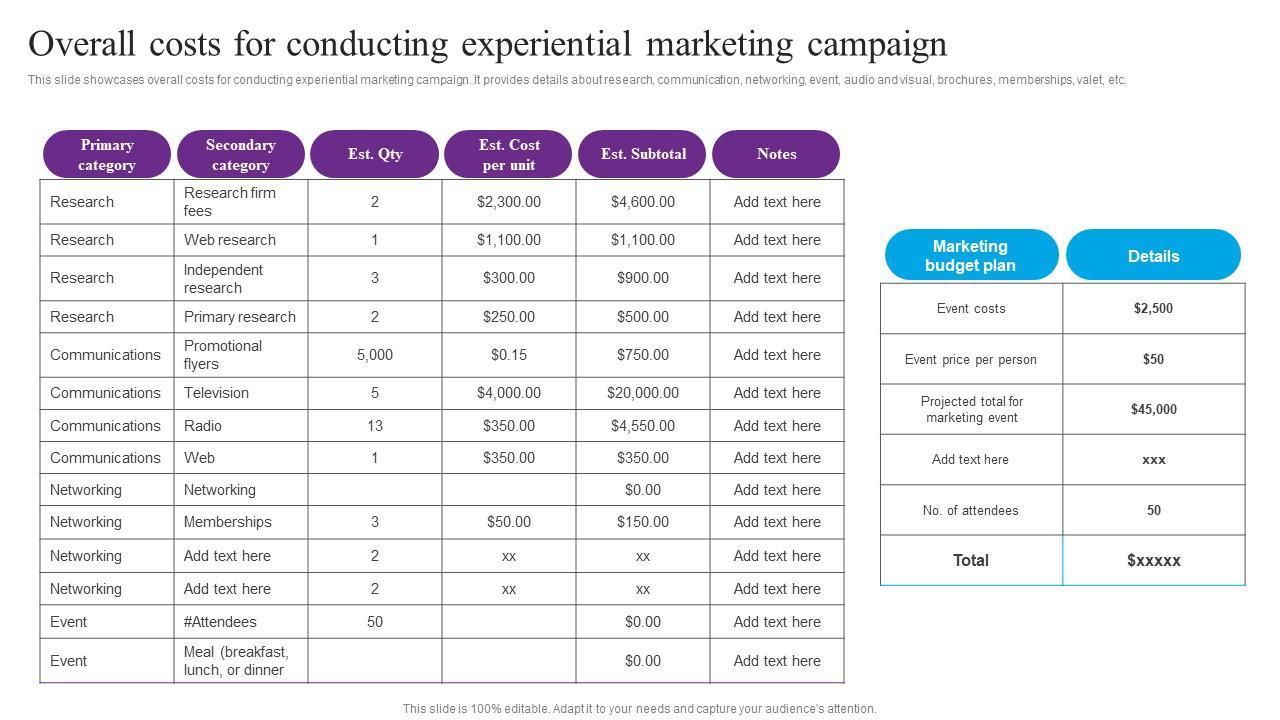 Overall costs for conducting experiential marketing campaign

This slide showcases overall costs for conducting experiential marketing campaign. It provides details about research, communication, networking, event, audio and visual, brochures, memberships, valet, etc.

| Primary category | Secondary category | Est. Qty | Est. Cost per unit | Est. Subtotal | Notes |
|---|---|---|---|---|---|
| Research | Research firm fees | 2 | \$2,300.00 | \$4,600.00 | Add text here |
| Research | Web research | 1 | \$1,100.00 | \$1,100.00 | Add text here |
| Research | Independent research | 3 | \$300.00 | \$900.00 | Add text here |
| Research | Primary research | 2 | \$250.00 | \$500.00 | Add text here |
| Communications | Promotional flyers | 5,000 | \$0.15 | \$750.00 | Add text here |
| Communications | Television | 5 | \$4,000.00 | \$20,000.00 | Add text here |
| Communications | Radio | 13 | \$350.00 | \$4,550.00 | Add text here |
| Communications | Web | 1 | \$350.00 | \$350.00 | Add text here |
| Networking | Networking | | | \$0.00 | Add text here |
| Networking | Memberships | 3 | \$50.00 | \$150.00 | Add text here |
| Networking | Add text here | 2 | xx | xx | Add text here |
| Networking | Add text here | 2 | xx | xx | Add text here |
| Event | #Attendees | 50 | | \$0.00 | Add text here |
| Event | Meal (breakfast, lunch, or dinner | | | \$0.00 | Add text here |

| Marketing budget plan | Details |
|---|---|
| Event costs | \$2,500 |
| Event price per person | \$50 |
| Projected total for marketing event | \$45,000 |
| Add text here | xxx |
| No. of attendees | 50 |
| Total | \$xxxxx |

This slide is 100% editable. Adapt it to your needs and capture your audience's attention.